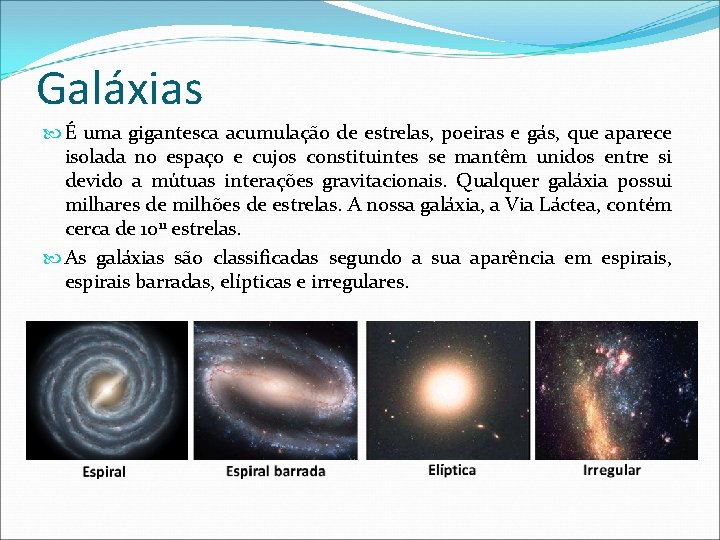 Galáxias

É uma gigantesca acumulação de estrelas, poeiras e gás, que aparece isolada no espaço e cujos constituintes se mantêm unidos entre si devido a mútuas interações gravitacionais. Qualquer galáxia possui milhares de milhões de estrelas. A nossa galáxia, a Via Láctea, contém cerca de $10^{11}$ estrelas.

As galáxias são classificadas segundo a sua aparência em espirais, espirais barradas, elípticas e irregulares.

Espiral

Espiral barrada

Elíptica

Irregular